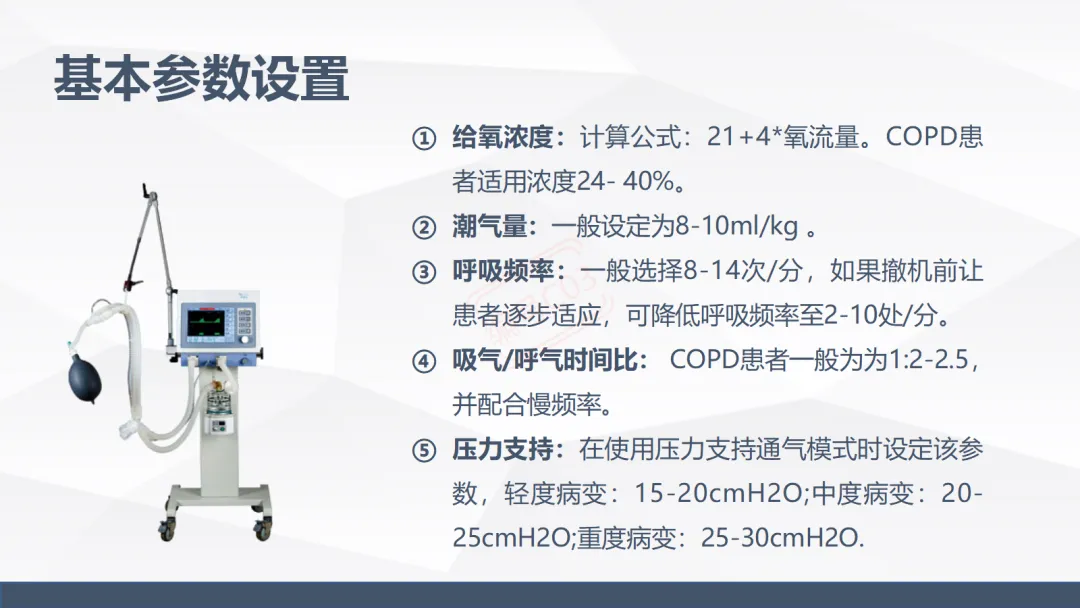 基本参数设置

① 给氧浓度：计算公式：21+4*氧流量。COPD患者适用浓度24- 40%。

② 潮气量：一般设定为8-10ml/kg 。

③ 呼吸频率：一般选择8-14次/分，如果撤机前让患者逐步适应，可降低呼吸频率至2-10处/分。

④ 吸气/呼气时间比： COPD患者一般为为1:2-2.5，并配合慢频率。

⑤ 压力支持：在使用压力支持通气模式时设定该参数，轻度病变：15-20cmH2O;中度病变：20-25cmH2O;重度病变：25-30cmH2O.